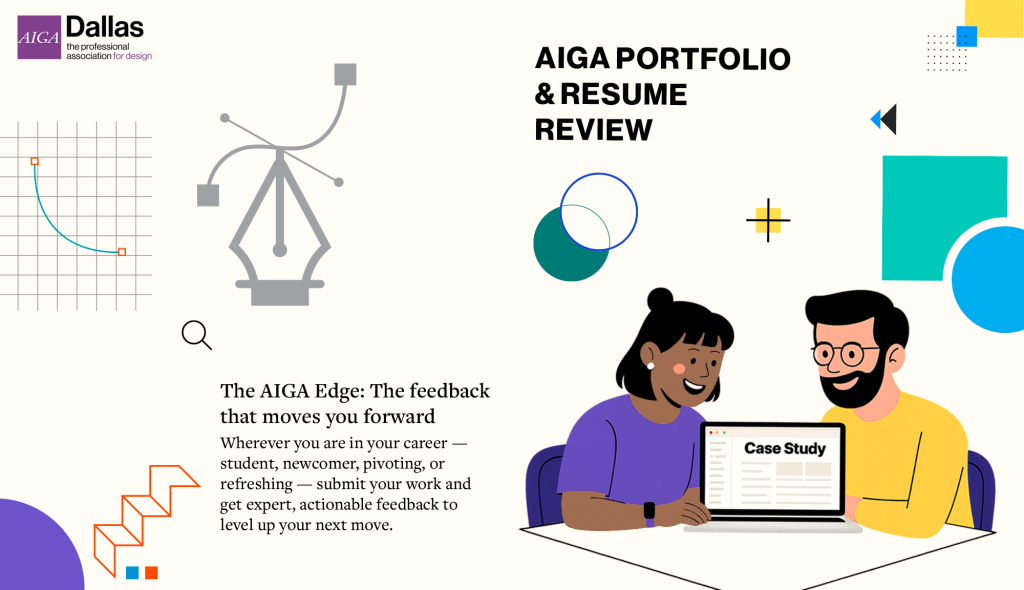 AIGA Dallas
the professional association for design

AIGA PORTFOLIO & RESUME REVIEW

The AIGA Edge: The feedback that moves you forward

Wherever you are in your career — student, newcomer, pivoting, or refreshing — submit your work and get expert, actionable feedback to level up your next move.

Case Study